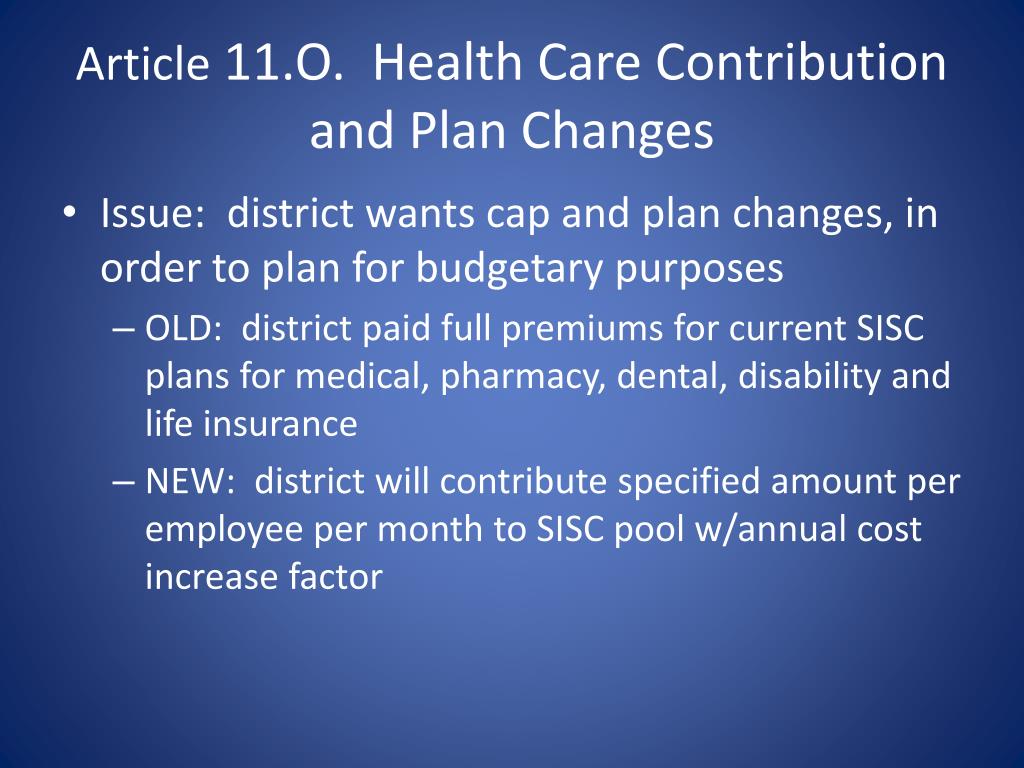 Article 11.O. Health Care Contribution and Plan Changes

• Issue: district wants cap and plan changes, in order to plan for budgetary purposes
– OLD: district paid full premiums for current SISC plans for medical, pharmacy, dental, disability and life insurance
– NEW: district will contribute specified amount per employee per month to SISC pool w/annual cost increase factor